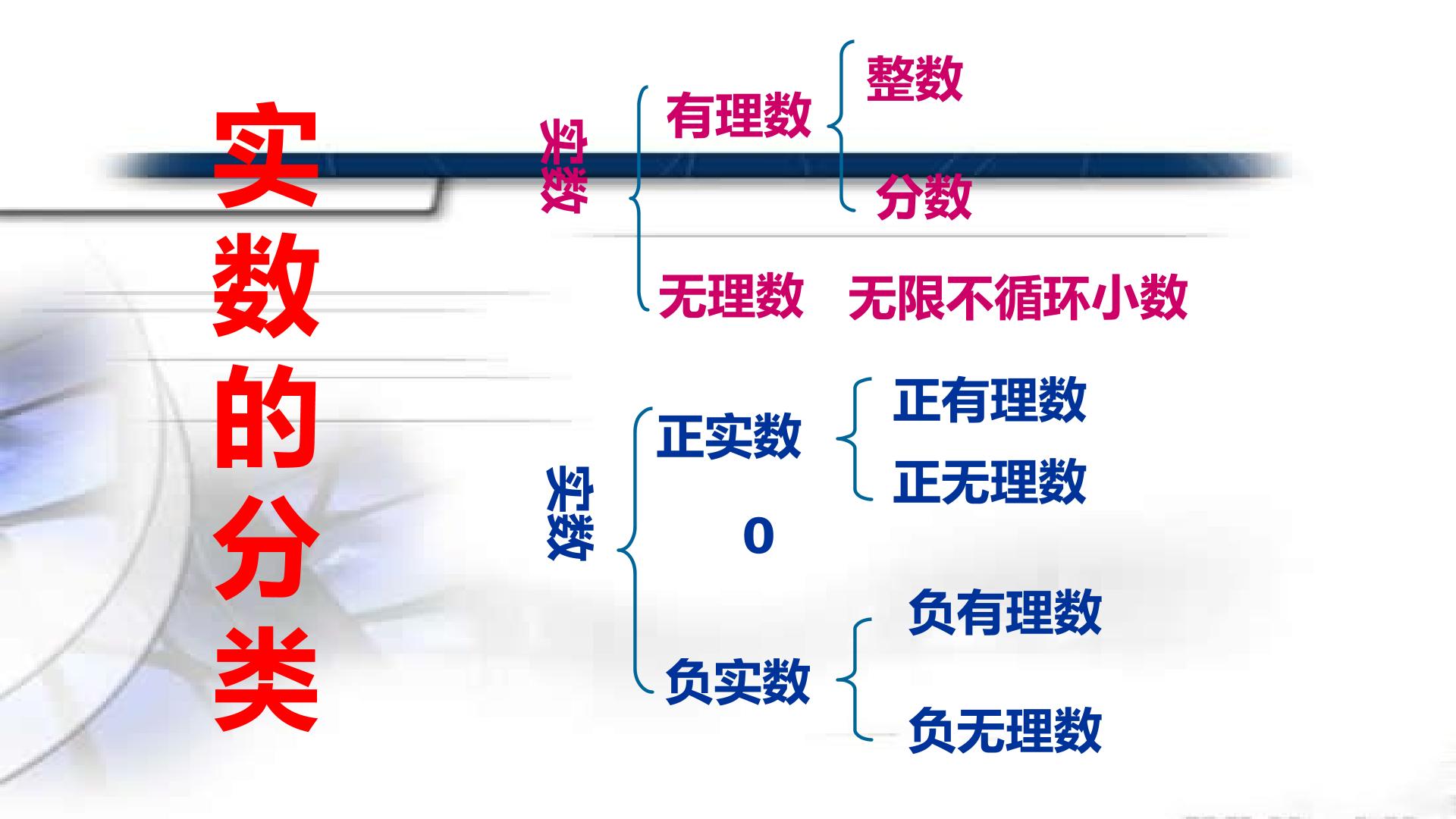 实数的分类

实数

有理数

整数

分数

无理数 无限不循环小数

实数

正实数

正有理数

正无理数

0

负实数

负有理数

负无理数